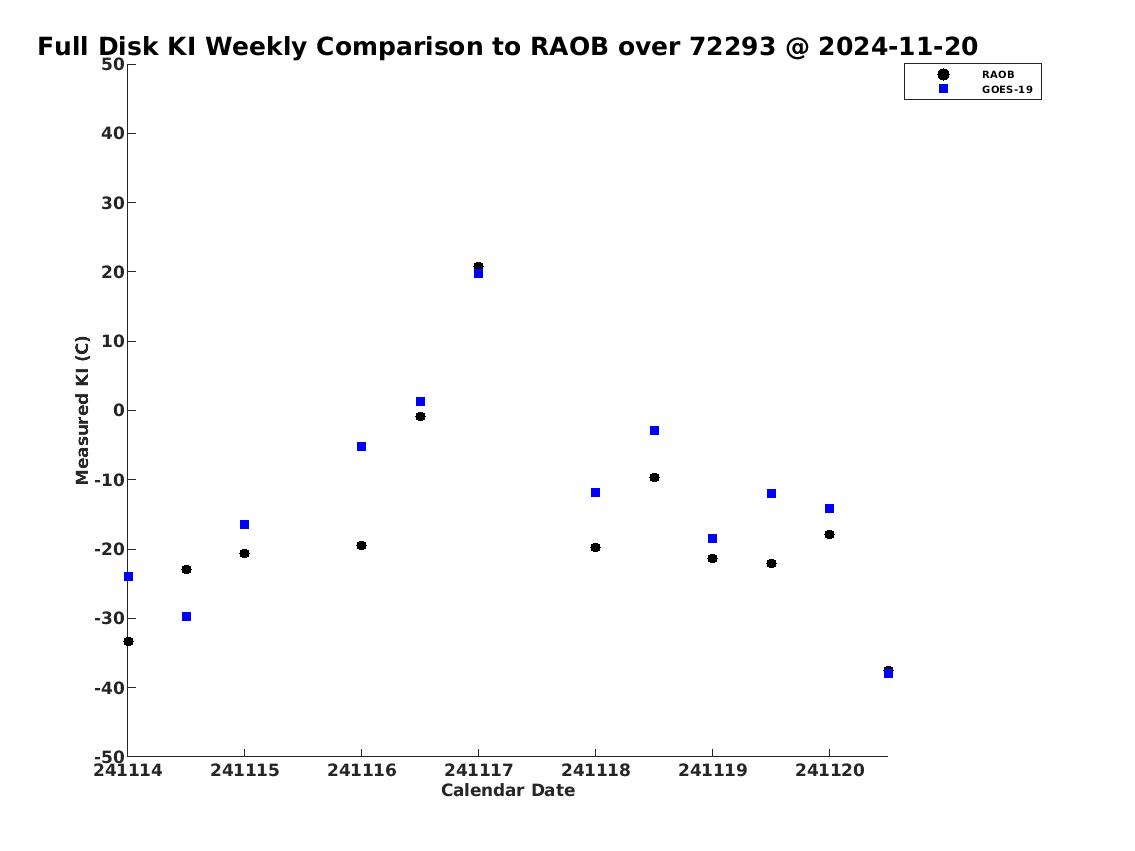 Full Disk KI Weekly Comparison to RAOB over 72293 @ 2024-11-20

RAOB
GOES-19

Measured KI (C)

50
40
30
20
10
0
-10
-20
-30
-40
-50

241114
241115
241116
241117
241118
241119
241120

Calendar Date